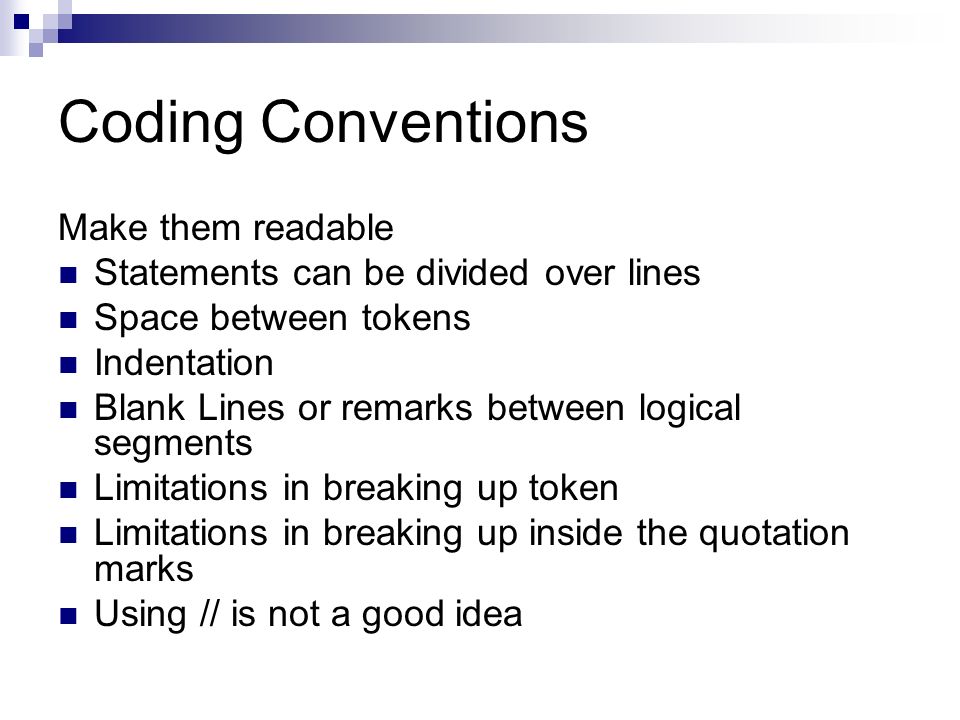 Coding Conventions

Make them readable

- Statements can be divided over lines
- Space between tokens
- Indentation
- Blank Lines or remarks between logical segments
- Limitations in breaking up token
- Limitations in breaking up inside the quotation marks
- Using // is not a good idea